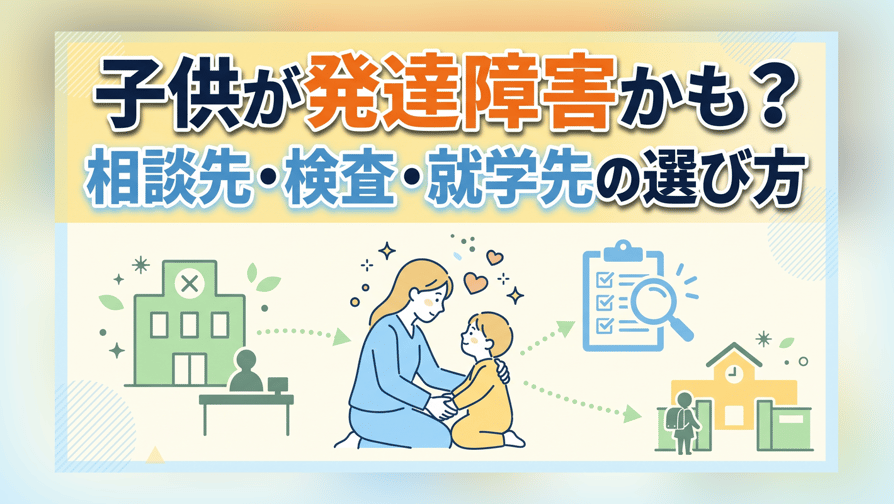 子供が発達障害かも？
相談先・検査・就学先の選び方